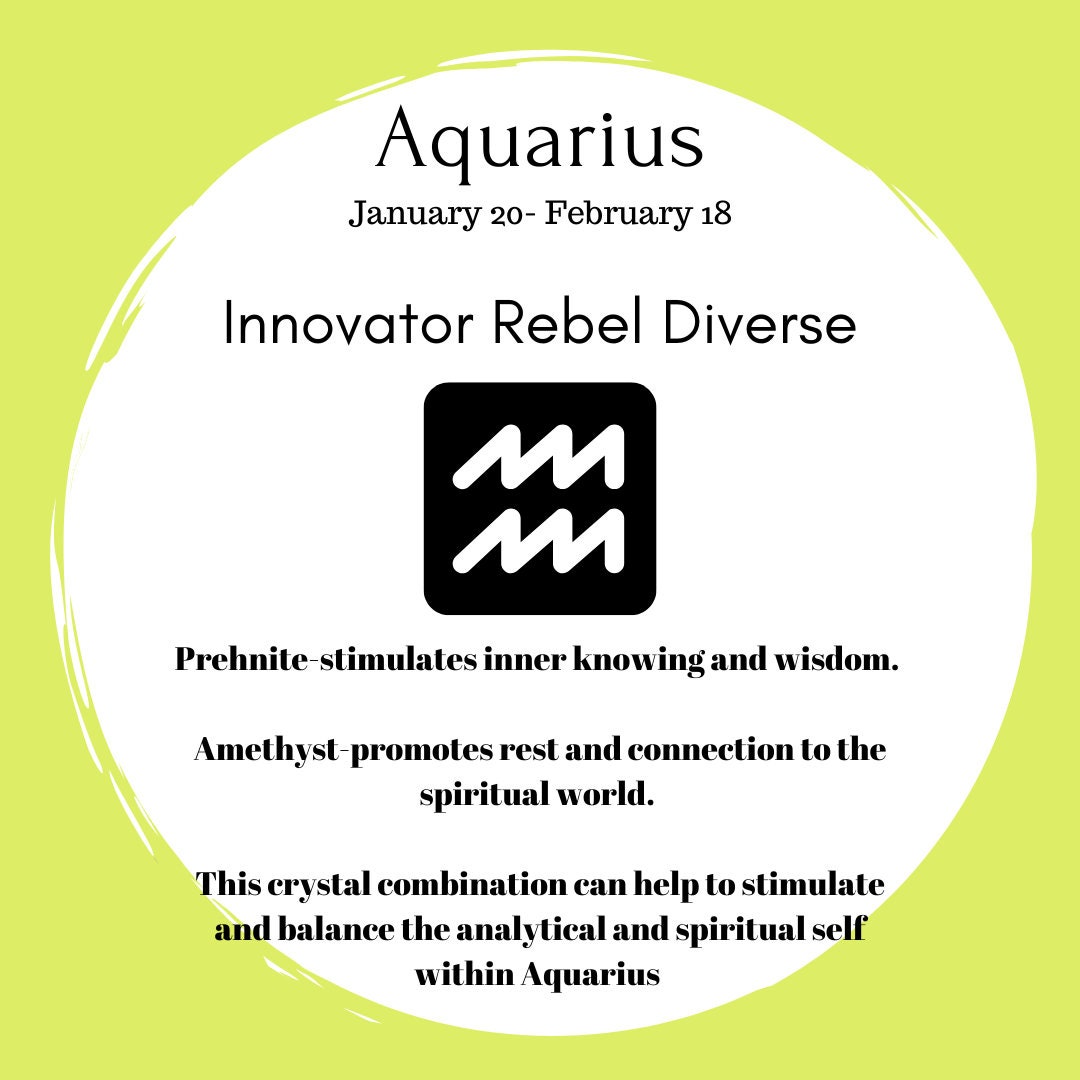 Aquarius
January 20- February 18

Innovator Rebel Diverse

Prehnite-stimulates inner knowing and wisdom.

Amethyst-promotes rest and connection to the spiritual world.

This crystal combination can help to stimulate and balance the analytical and spiritual self within Aquarius